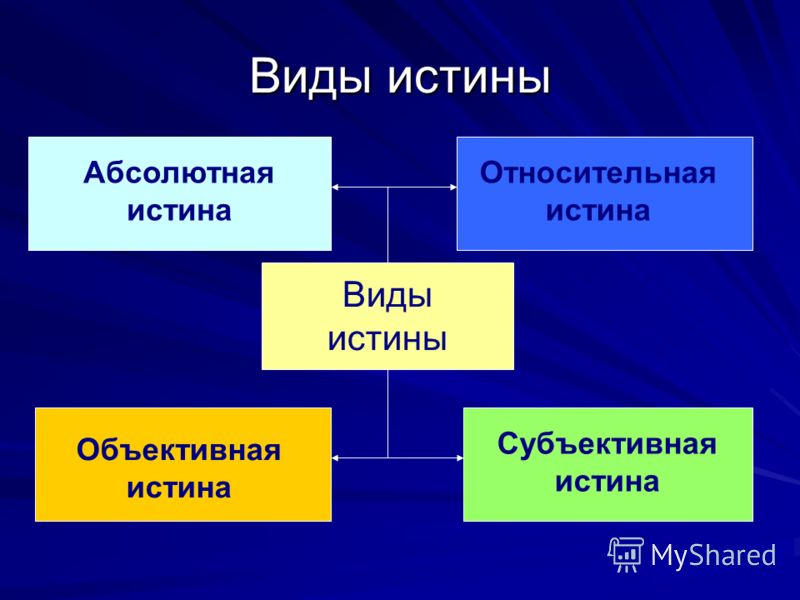 Виды истины

Абсолютная истина

Относительная истина

Виды истины

Объективная истина

Субъективная истина

MyShared